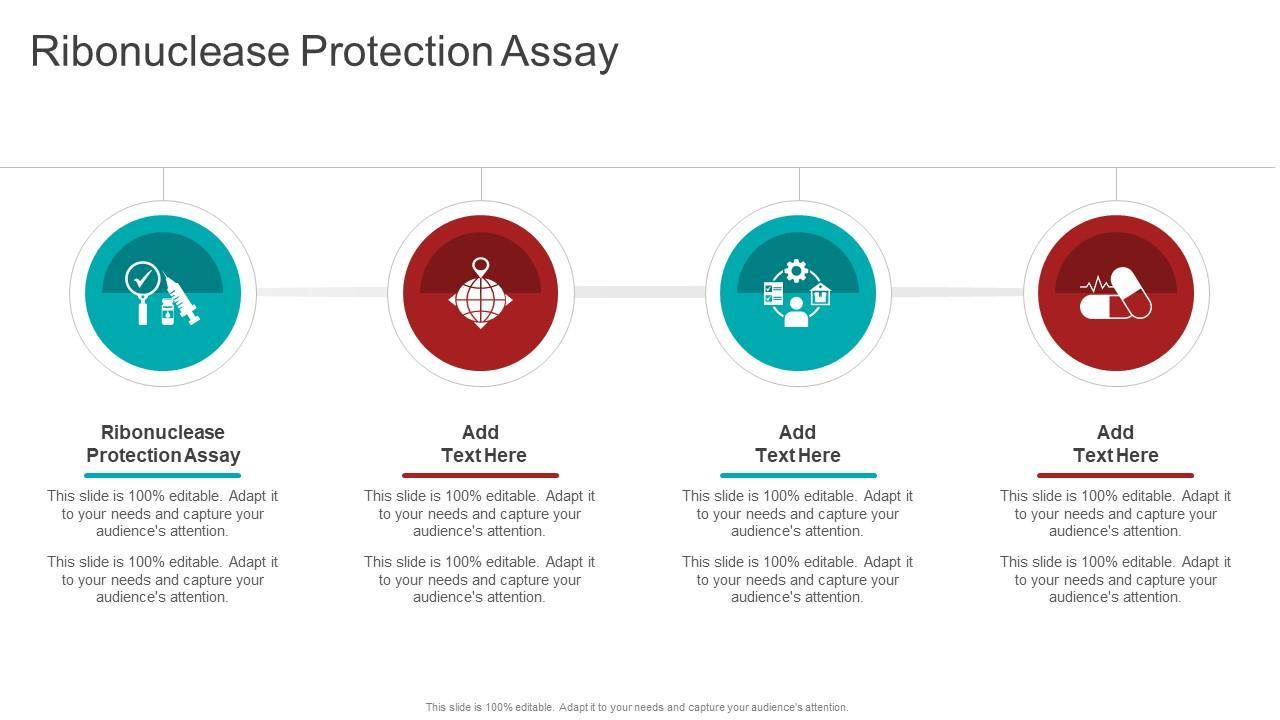 Ribonuclease Protection Assay

Ribonuclease Protection Assay

This slide is 100% editable. Adapt it to your needs and capture your audience's attention.

This slide is 100% editable. Adapt it to your needs and capture your audience's attention.

Add Text Here

This slide is 100% editable. Adapt it to your needs and capture your audience's attention.

This slide is 100% editable. Adapt it to your needs and capture your audience's attention.

Add Text Here

This slide is 100% editable. Adapt it to your needs and capture your audience's attention.

This slide is 100% editable. Adapt it to your needs and capture your audience's attention.

Add Text Here

This slide is 100% editable. Adapt it to your needs and capture your audience's attention.

This slide is 100% editable. Adapt it to your needs and capture your audience's attention.

This slide is 100% editable. Adapt it to your needs and capture your audience's attention.